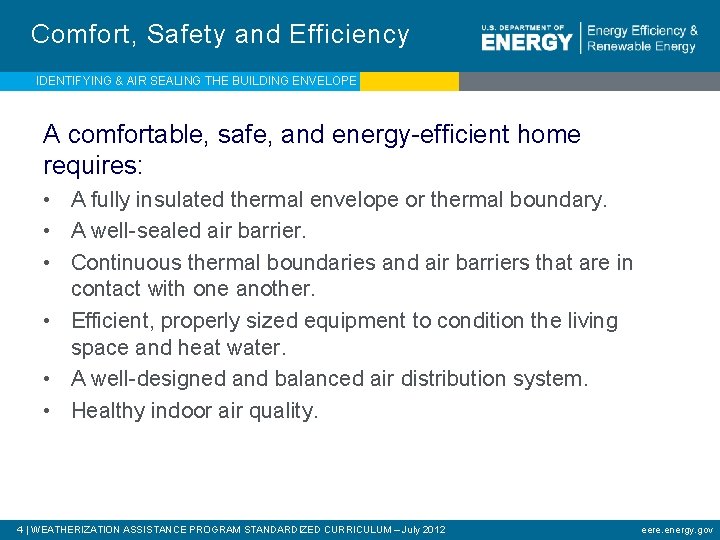 Comfort, Safety and Efficiency

U.S. DEPARTMENT OF ENERGY | Energy Efficiency & Renewable Energy

IDENTIFYING & AIR SEALING THE BUILDING ENVELOPE

A comfortable, safe, and energy-efficient home requires:

• A fully insulated thermal envelope or thermal boundary.
• A well-sealed air barrier.
• Continuous thermal boundaries and air barriers that are in contact with one another.
• Efficient, properly sized equipment to condition the living space and heat water.
• A well-designed and balanced air distribution system.
• Healthy indoor air quality.

4 | WEATHERIZATION ASSISTANCE PROGRAM STANDARDIZED CURRICULUM – July 2012

eere.energy.gov